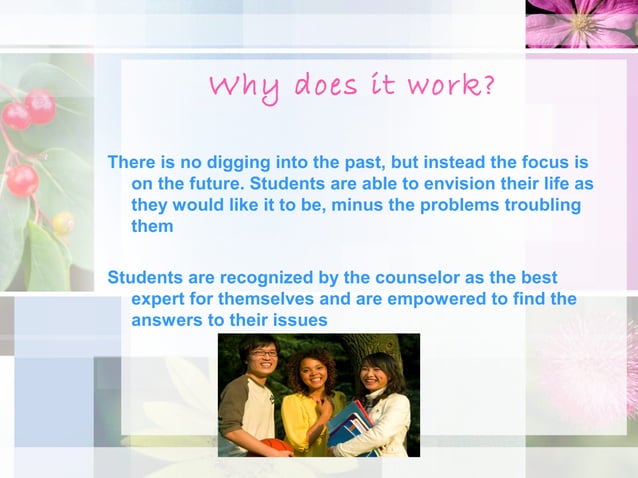 Why does it work?

There is no digging into the past, but instead the focus is on the future. Students are able to envision their life as they would like it to be, minus the problems troubling them

Students are recognized by the counselor as the best expert for themselves and are empowered to find the answers to their issues